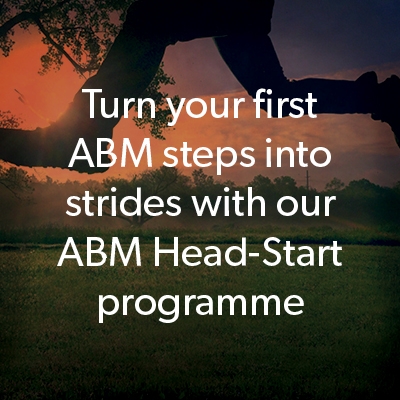 Turn your first ABM steps into strides with our ABM Head-Start programme